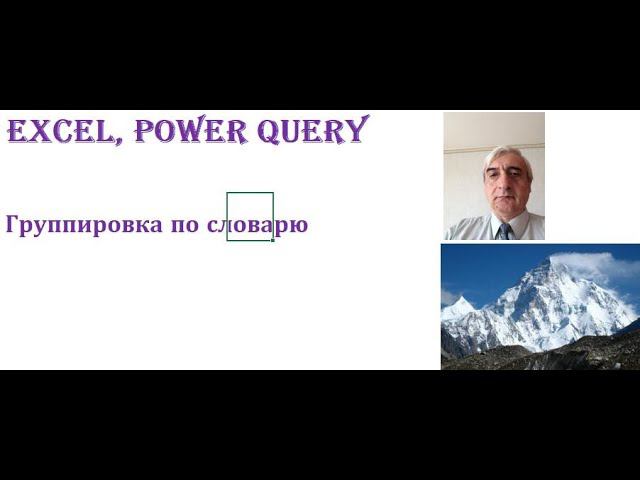 EXCEL, POWER QUERY

Группировка по словарю